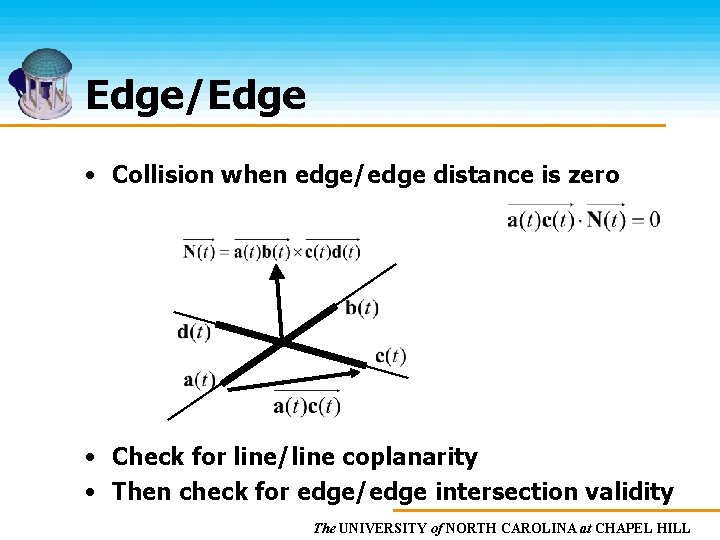 Edge/Edge

• Collision when edge/edge distance is zero

$\overrightarrow{\mathbf{a}(t)\mathbf{c}(t)} \cdot \overrightarrow{\mathbf{N}(t)} = 0$

$\overrightarrow{\mathbf{N}(t)} = \overrightarrow{\mathbf{a}(t)\mathbf{b}(t)} \times \overrightarrow{\mathbf{c}(t)\mathbf{d}(t)}$

$\mathbf{b}(t)$

$\mathbf{d}(t)$

$\mathbf{c}(t)$

$\mathbf{a}(t)$

$\overrightarrow{\mathbf{a}(t)\mathbf{c}(t)}$

• Check for line/line coplanarity
• Then check for edge/edge intersection validity

The UNIVERSITY of NORTH CAROLINA at CHAPEL HILL